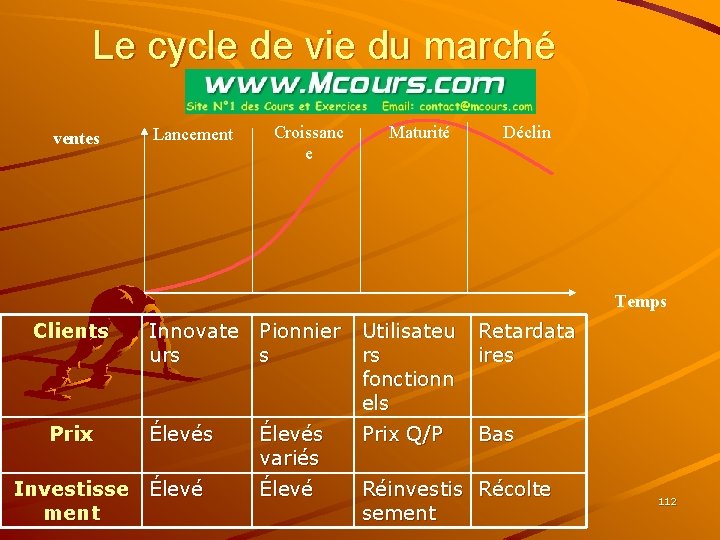 Le cycle de vie du marché

www.Mcours.com
Site N°1 des Cours et Exercices Email: contact@mcours.com

ventes

Lancement

Croissance

Maturité

Déclin

Temps

| Clients | Innovateurs | Pionniers | Utilisateurs fonctionnels | Retardataires |
|---|---|---|---|---|
| Prix | Élevés | Élevés variés | Prix Q/P | Bas |
| Investissement | Élevé | Élevé | Réinvestissement | Récolte |

112